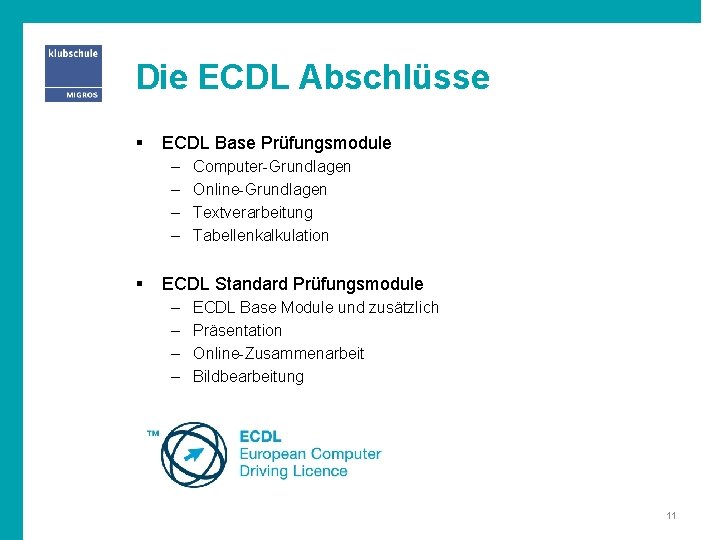 klubschule
MIGROS

Die ECDL Abschlüsse

▪ ECDL Base Prüfungsmodule
– Computer-Grundlagen
– Online-Grundlagen
– Textverarbeitung
– Tabellenkalkulation

▪ ECDL Standard Prüfungsmodule
– ECDL Base Module und zusätzlich
– Präsentation
– Online-Zusammenarbeit
– Bildbearbeitung

TM
ECDL
European Computer Driving Licence

11